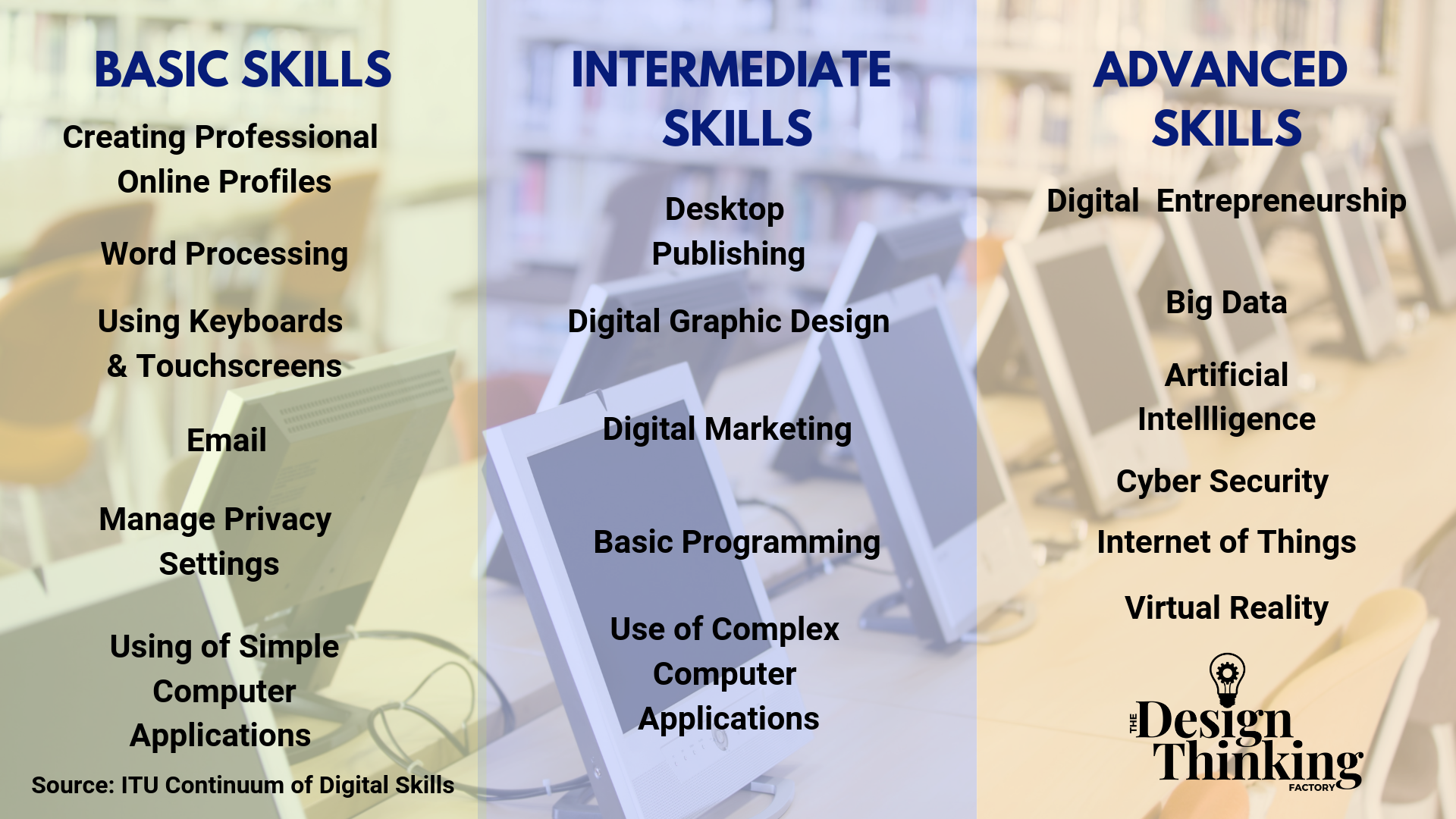 BASIC SKILLS

Creating Professional Online Profiles

Word Processing

Using Keyboards & Touchscreens

Email

Manage Privacy Settings

Using of Simple Computer Applications

Source: ITU Continuum of Digital Skills

INTERMEDIATE SKILLS

Desktop Publishing

Digital Graphic Design

Digital Marketing

Basic Programming

Use of Complex Computer Applications

ADVANCED SKILLS

Digital Entrepreneurship

Big Data

Artificial Intellligence

Cyber Security

Internet of Things

Virtual Reality

THE Design Thinking FACTORY